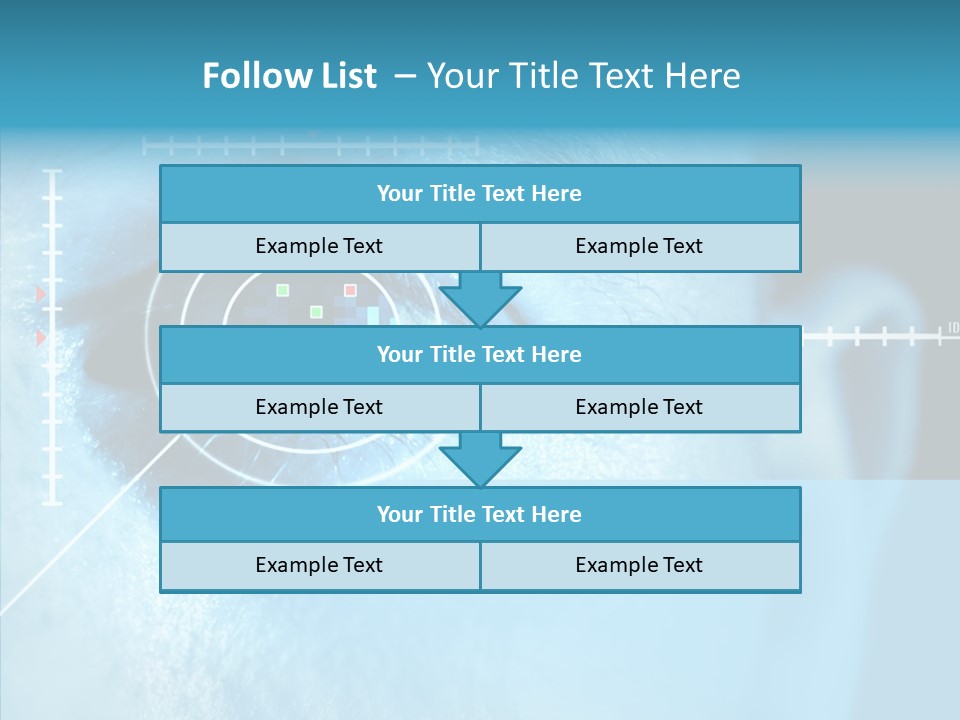 Follow List – Your Title Text Here

| Your Title Text Here | |
|---|---|
| Example Text | Example Text |

| Your Title Text Here | |
|---|---|
| Example Text | Example Text |

| Your Title Text Here | |
|---|---|
| Example Text | Example Text |